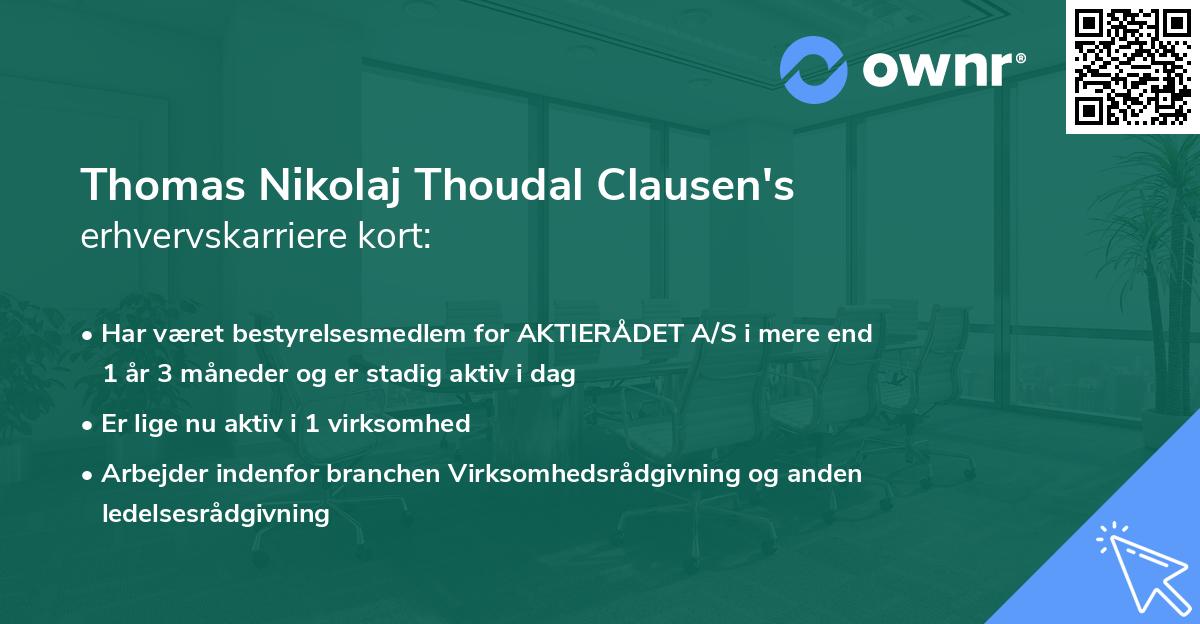 ownr®

Thomas Nikolaj Thoudal Clausen's
erhvervskarriere kort:

• Har været bestyrelsesmedlem for AKTIERÅDET A/S i mere end 1 år 3 måneder og er stadig aktiv i dag

• Er lige nu aktiv i 1 virksomhed

• Arbejder indenfor branchen Virksomhedsrådgivning og anden ledelsesrådgivning